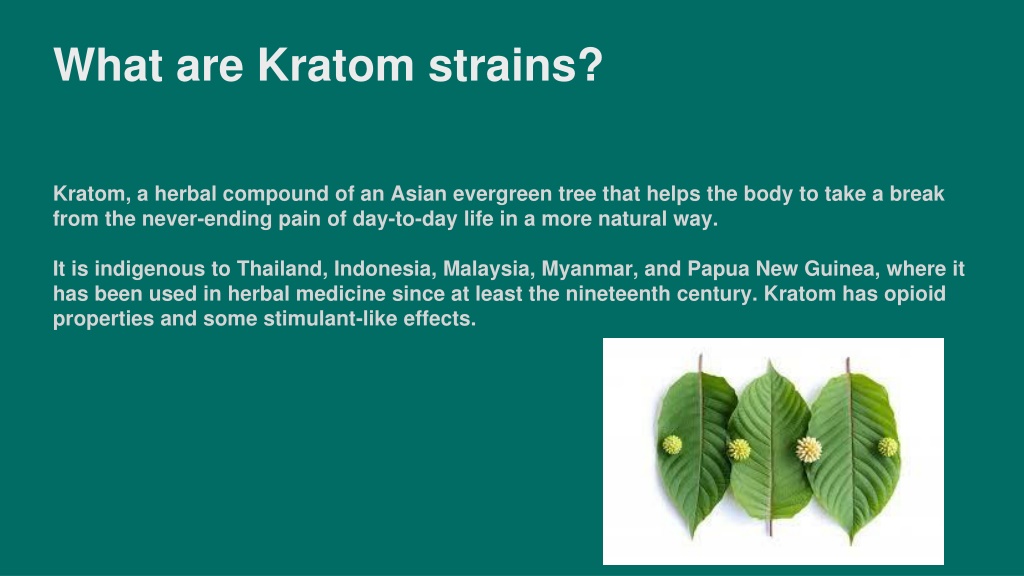 What are Kratom strains?

Kratom, a herbal compound of an Asian evergreen tree that helps the body to take a break from the never-ending pain of day-to-day life in a more natural way.

It is indigenous to Thailand, Indonesia, Malaysia, Myanmar, and Papua New Guinea, where it has been used in herbal medicine since at least the nineteenth century. Kratom has opioid properties and some stimulant-like effects.